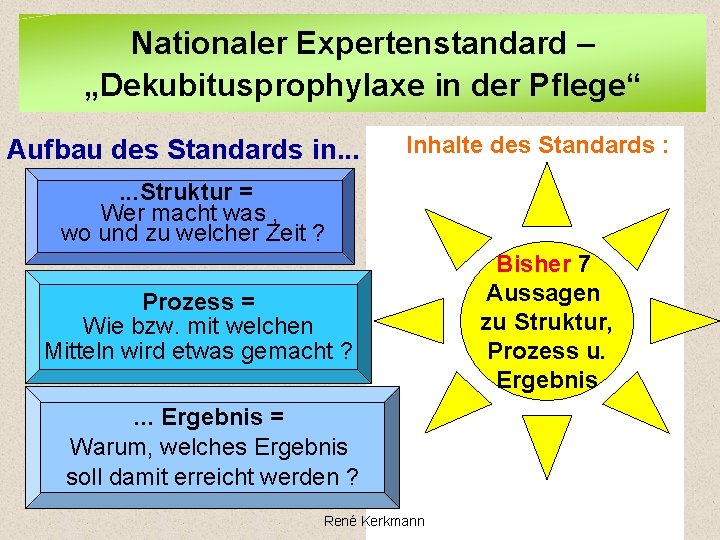 Nationaler Expertenstandard – „Dekubitusprophylaxe in der Pflege“

Aufbau des Standards in...

...Struktur =
Wer macht was, wo und zu welcher Zeit ?

Prozess =
Wie bzw. mit welchen Mitteln wird etwas gemacht ?

... Ergebnis =
Warum, welches Ergebnis soll damit erreicht werden ?

Inhalte des Standards :

Bisher 7 Aussagen zu Struktur, Prozess u. Ergebnis

René Kerkmann